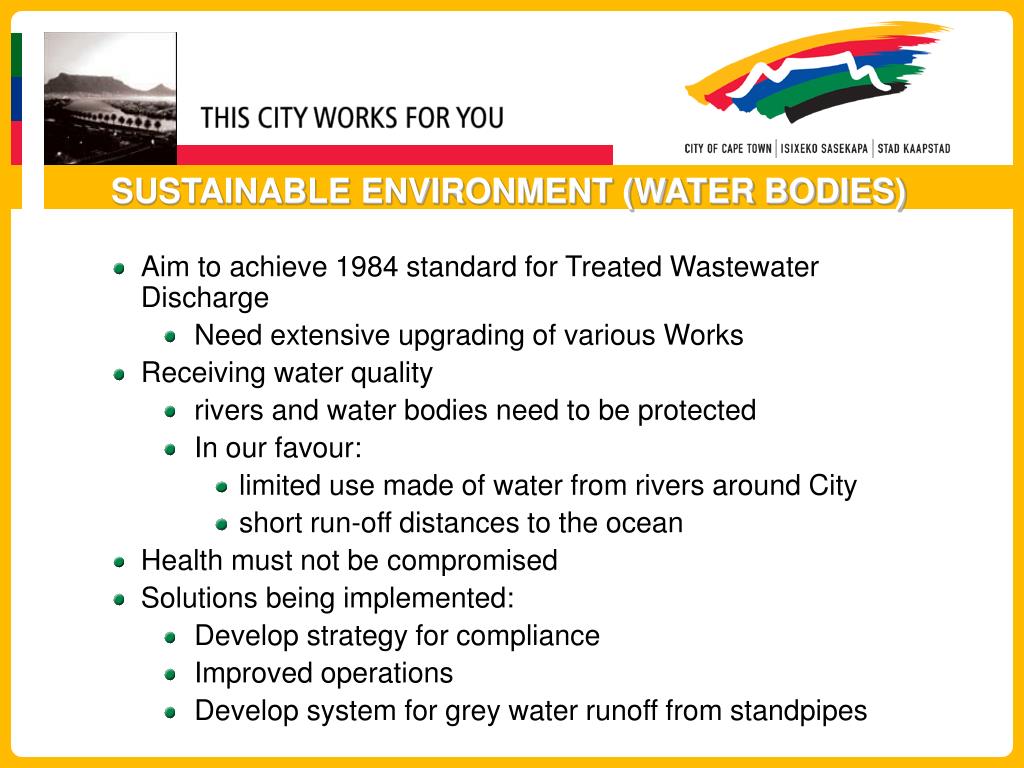 THIS CITY WORKS FOR YOU

CITY OF CAPE TOWN | ISIXEKO SASEKAPA | STAD KAAPSTAD

SUSTAINABLE ENVIRONMENT (WATER BODIES)

- Aim to achieve 1984 standard for Treated Wastewater Discharge
  - Need extensive upgrading of various Works
- Receiving water quality
  - rivers and water bodies need to be protected
  - In our favour:
    - limited use made of water from rivers around City
    - short run-off distances to the ocean
- Health must not be compromised
- Solutions being implemented:
  - Develop strategy for compliance
  - Improved operations
  - Develop system for grey water runoff from standpipes